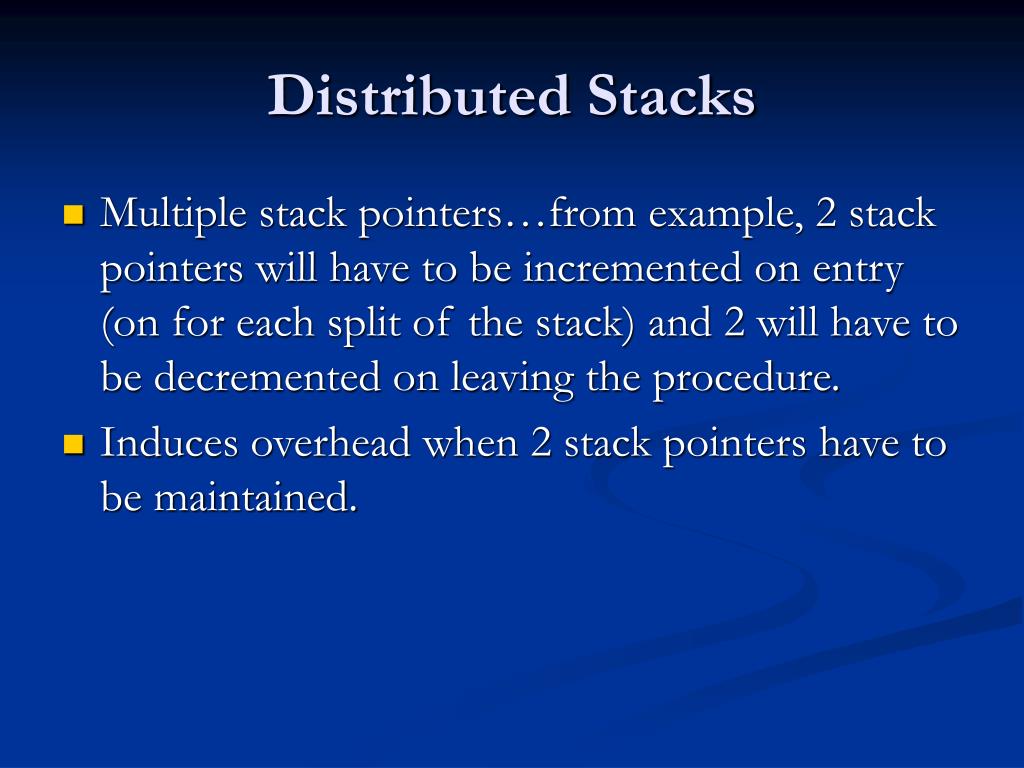 Distributed Stacks

Multiple stack pointers…from example, 2 stack pointers will have to be incremented on entry (on for each split of the stack) and 2 will have to be decremented on leaving the procedure.

Induces overhead when 2 stack pointers have to be maintained.